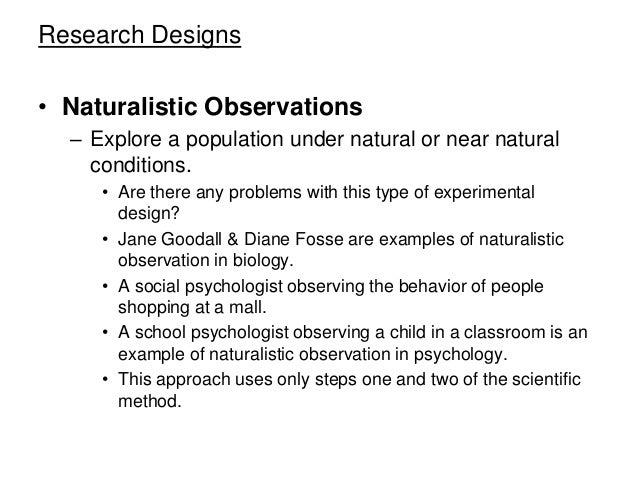 Research Designs

• Naturalistic Observations
– Explore a population under natural or near natural conditions.
• Are there any problems with this type of experimental design?
• Jane Goodall & Diane Fosse are examples of naturalistic observation in biology.
• A social psychologist observing the behavior of people shopping at a mall.
• A school psychologist observing a child in a classroom is an example of naturalistic observation in psychology.
• This approach uses only steps one and two of the scientific method.